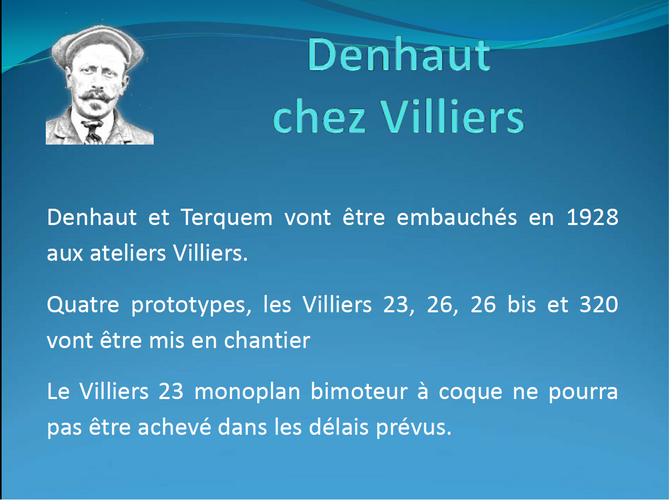 Denhaut
chez Villiers

Denhaut et Terquem vont être embauchés en 1928 aux ateliers Villiers.

Quatre prototypes, les Villiers 23, 26, 26 bis et 320 vont être mis en chantier

Le Villiers 23 monoplan bimoteur à coque ne pourra pas être achevé dans les délais prévus.